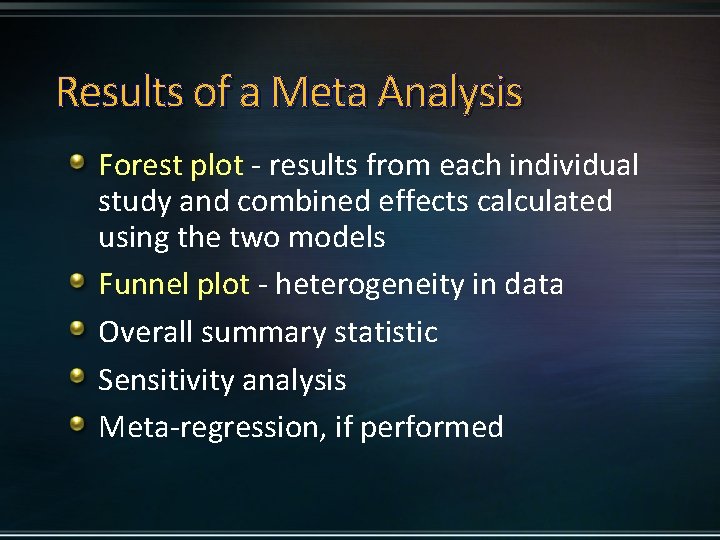 Results of a Meta Analysis

- Forest plot - results from each individual study and combined effects calculated using the two models
- Funnel plot - heterogeneity in data
- Overall summary statistic
- Sensitivity analysis
- Meta-regression, if performed